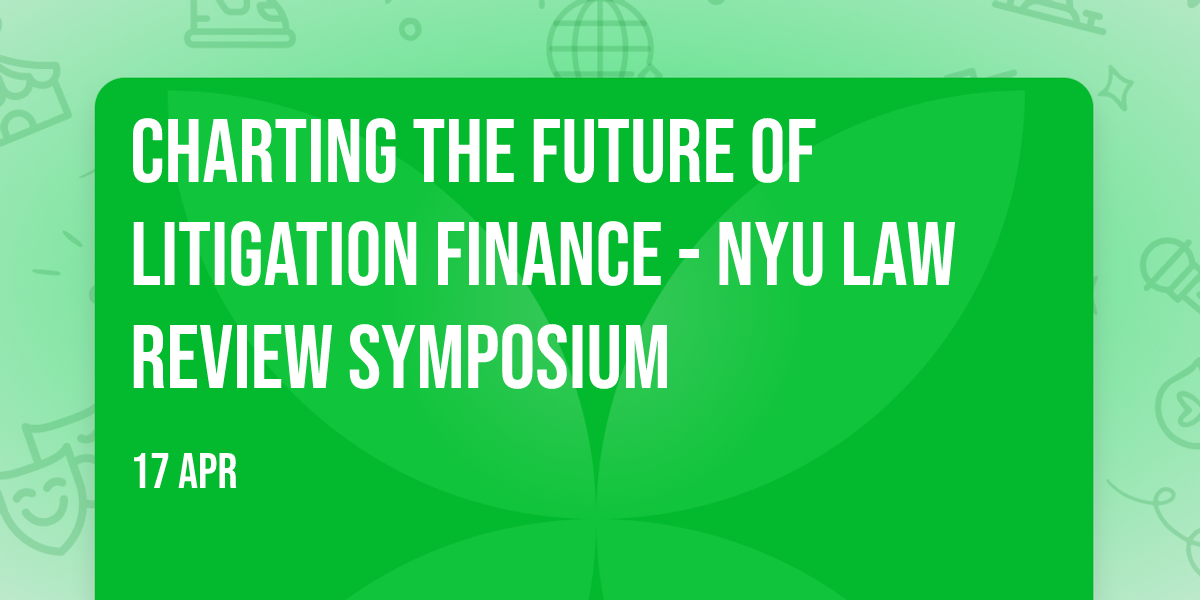 CHARTING THE FUTURE OF LITIGATION FINANCE - NYU LAW REVIEW SYMPOSIUM

17 APR